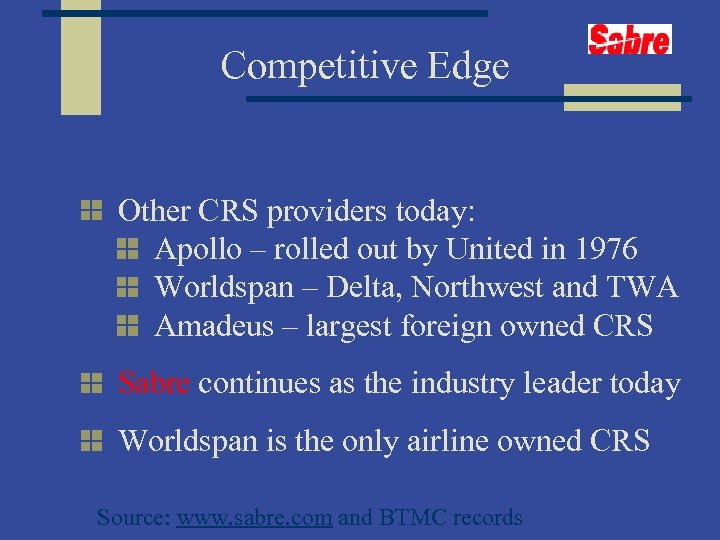 Sabre

Competitive Edge

Other CRS providers today:
Apollo – rolled out by United in 1976
Worldspan – Delta, Northwest and TWA
Amadeus – largest foreign owned CRS

Sabre continues as the industry leader today

Worldspan is the only airline owned CRS

Source: www.sabre.com and BTMC records